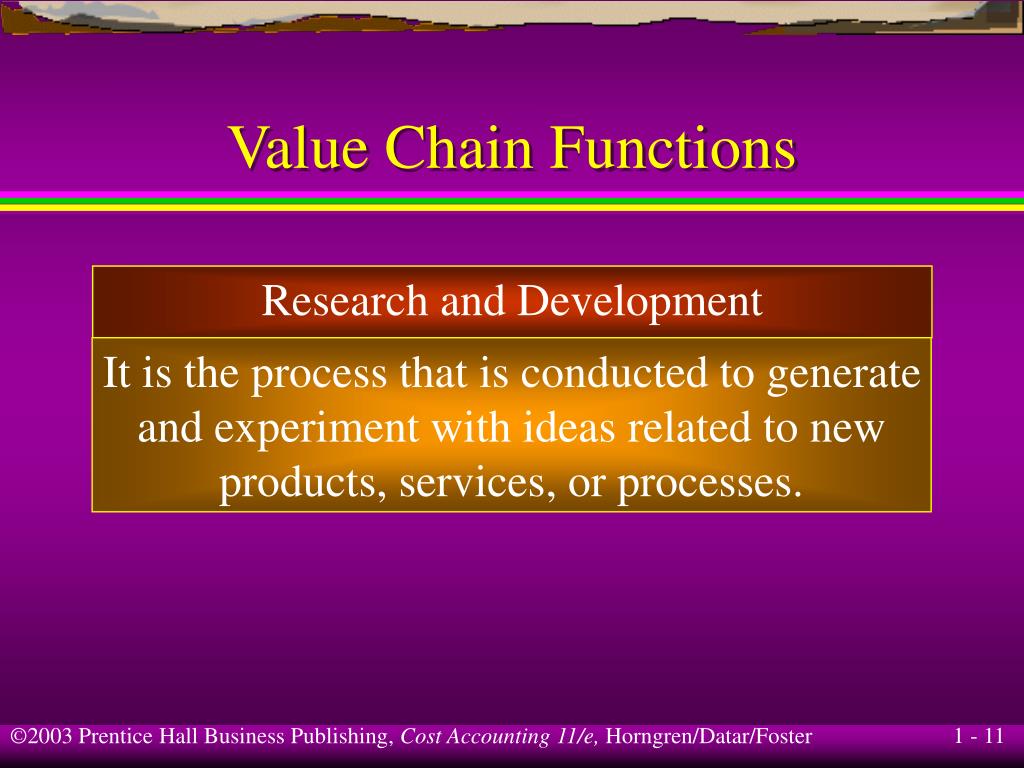 Value Chain Functions

Research and Development

It is the process that is conducted to generate and experiment with ideas related to new products, services, or processes.

©2003 Prentice Hall Business Publishing, Cost Accounting 11/e, Horngren/Datar/Foster

1 - 11